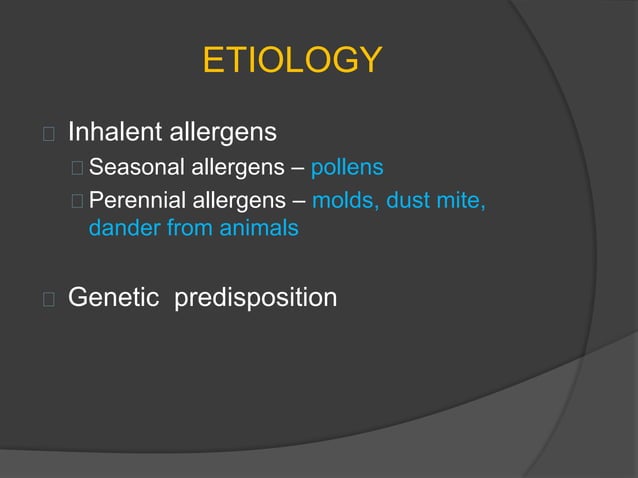 ETIOLOGY

Inhalent allergens

Seasonal allergens – pollens

Perennial allergens – molds, dust mite, dander from animals

Genetic predisposition